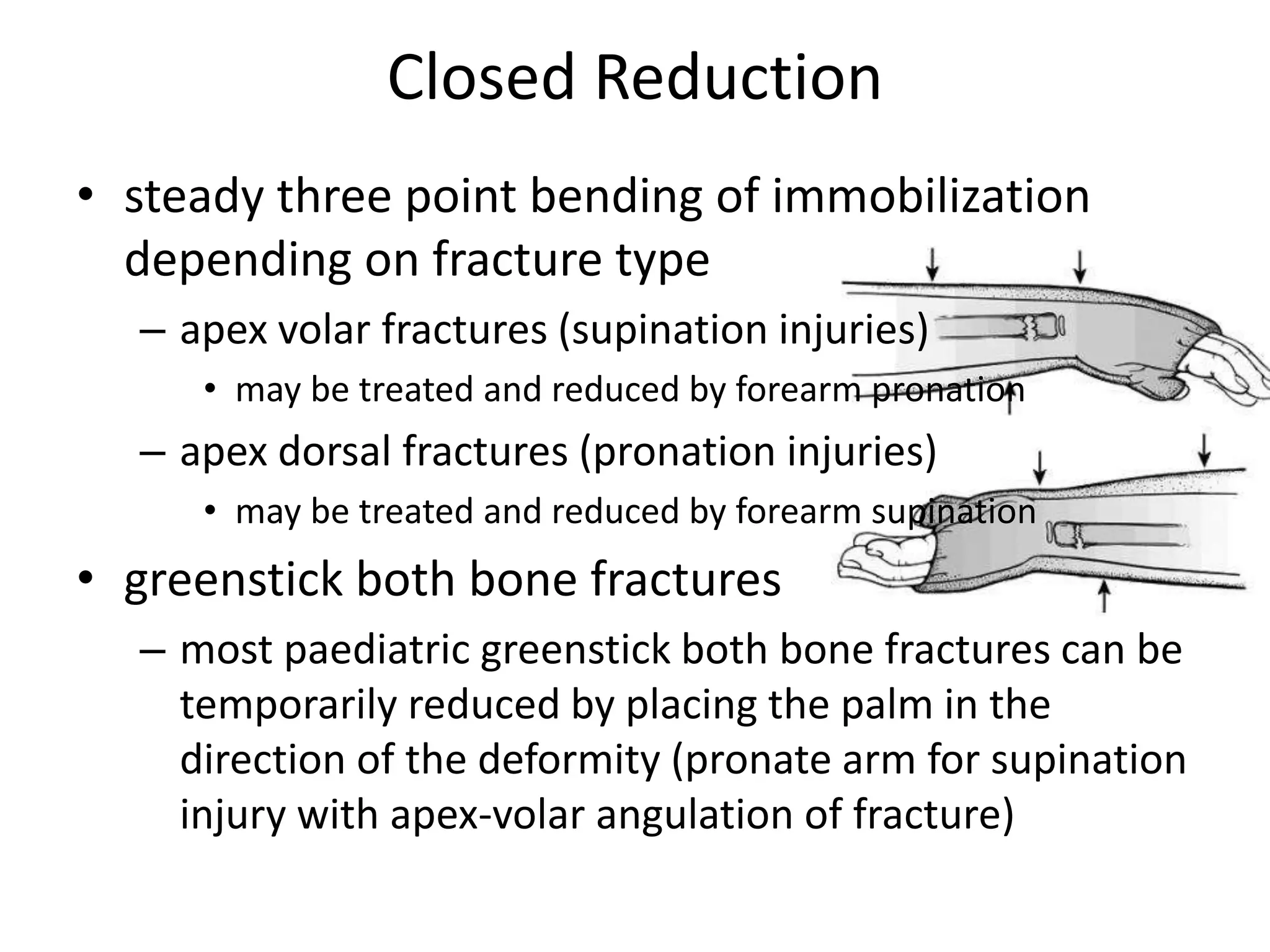 Closed Reduction

• steady three point bending of immobilization depending on fracture type
– apex volar fractures (supination injuries)
• may be treated and reduced by forearm pronation
– apex dorsal fractures (pronation injuries)
• may be treated and reduced by forearm supination

• greenstick both bone fractures
– most paediatric greenstick both bone fractures can be temporarily reduced by placing the palm in the direction of the deformity (pronate arm for supination injury with apex-volar angulation of fracture)